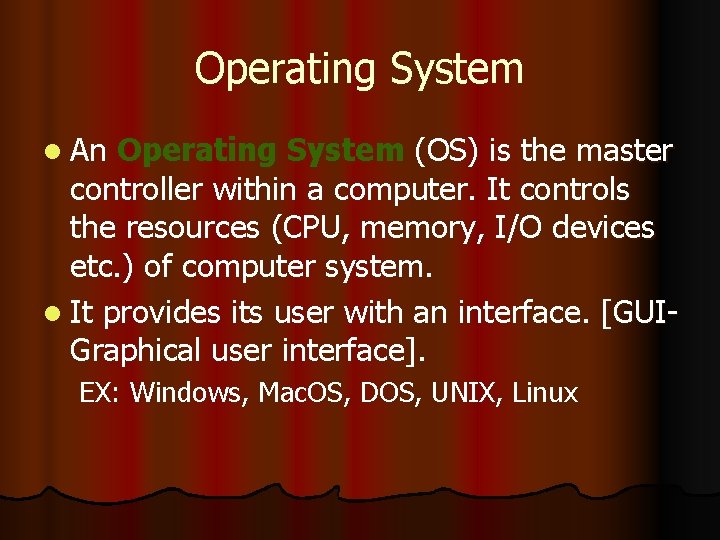 Operating System

An Operating System (OS) is the master controller within a computer. It controls the resources (CPU, memory, I/O devices etc.) of computer system.

It provides its user with an interface. [GUI-Graphical user interface].

EX: Windows, MacOS, DOS, UNIX, Linux